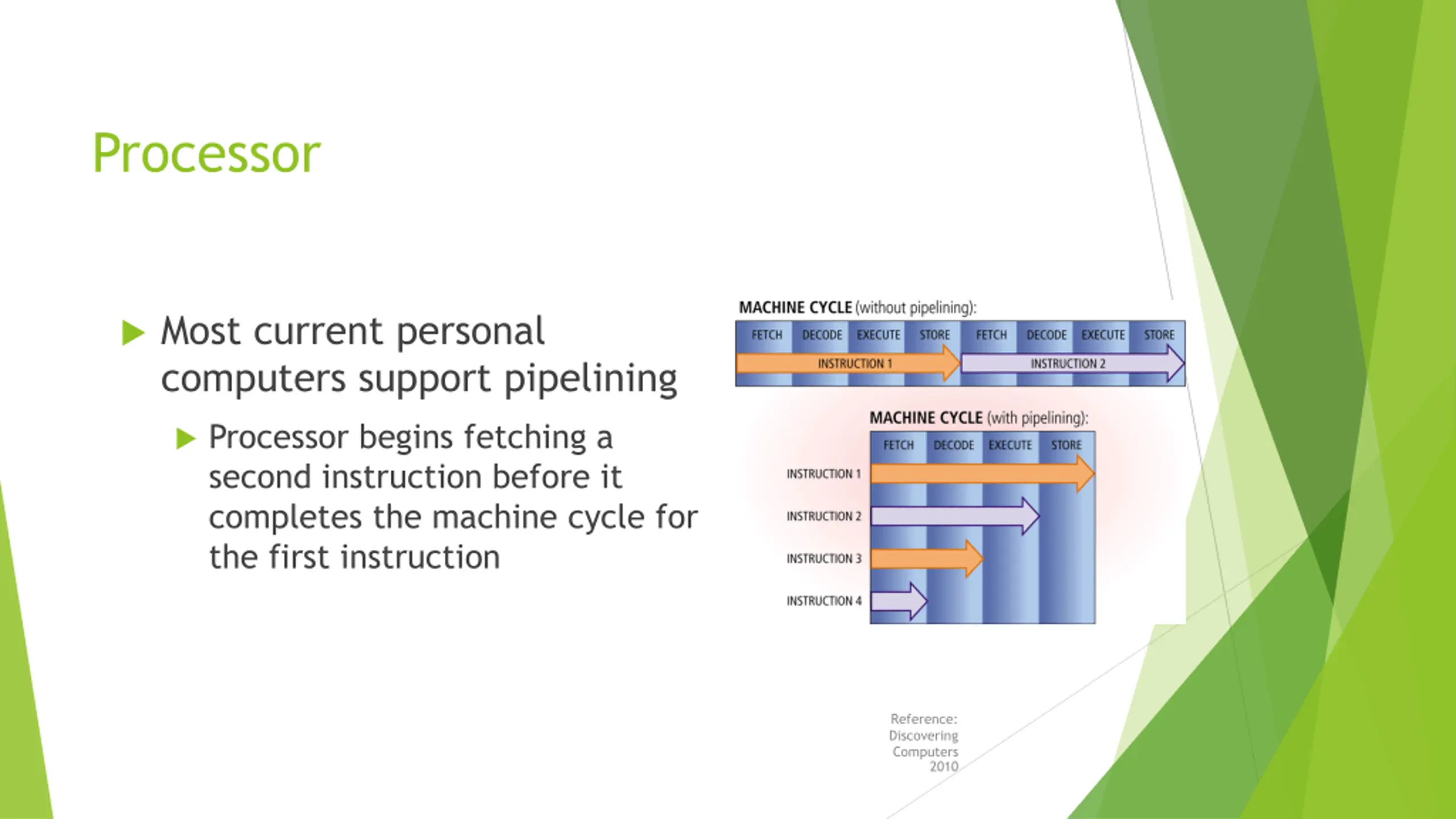 Processor

Most current personal computers support pipelining

Processor begins fetching a second instruction before it completes the machine cycle for the first instruction

MACHINE CYCLE (without pipelining):

FETCH DECODE EXECUTE STORE FETCH DECODE EXECUTE STORE

INSTRUCTION 1

INSTRUCTION 2

MACHINE CYCLE (with pipelining):

FETCH DECODE EXECUTE STORE

INSTRUCTION 1

INSTRUCTION 2

INSTRUCTION 3

INSTRUCTION 4

Reference: Discovering Computers 2010